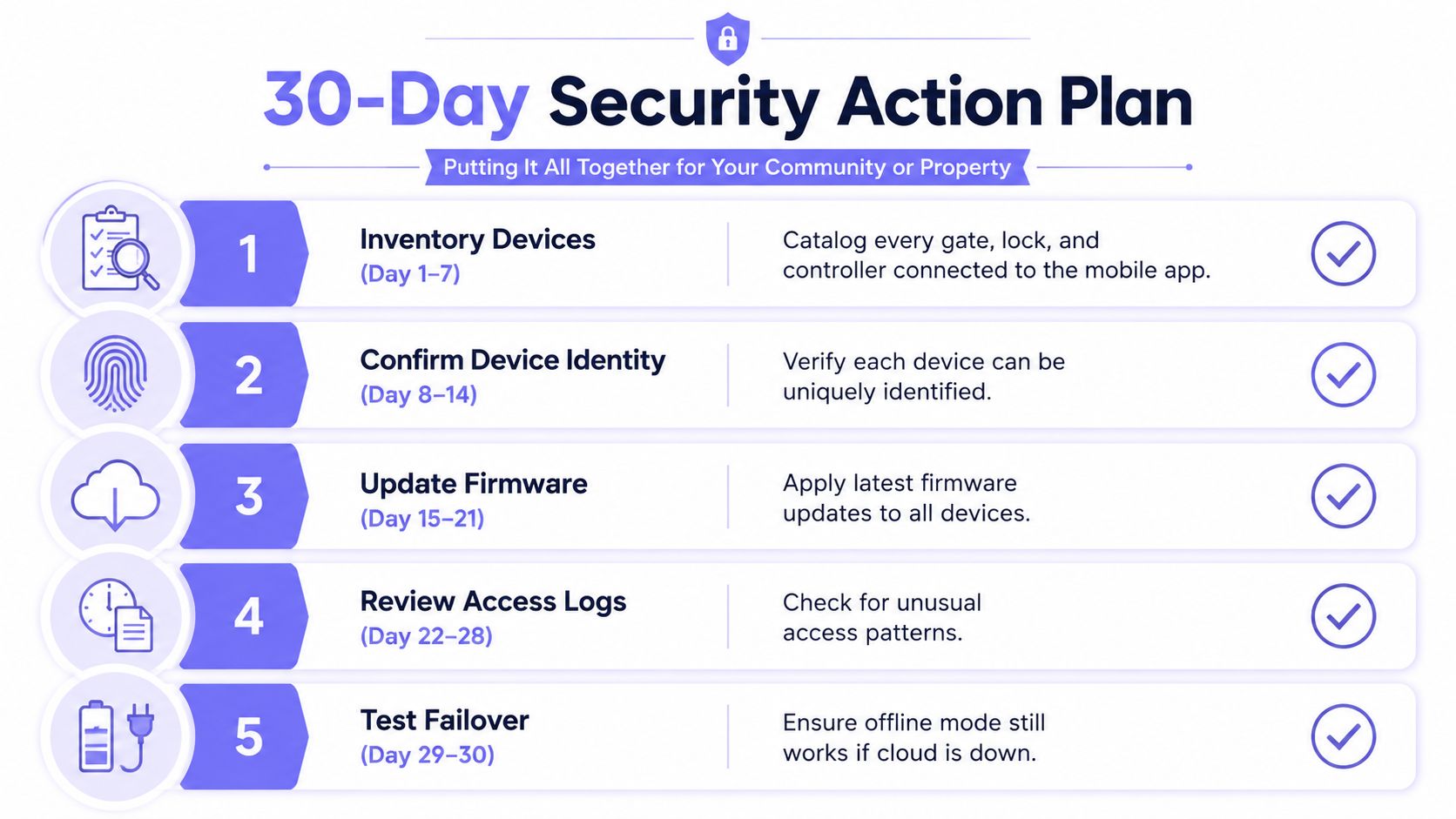 30-Day Security Action Plan

Putting It All Together for Your Community or Property

1

Inventory Devices
(Day 1–7)

Catalog every gate, lock, and controller connected to the mobile app.

2

Confirm Device Identity
(Day 8–14)

Verify each device can be uniquely identified.

3

Update Firmware
(Day 15–21)

Apply latest firmware updates to all devices.

4

Review Access Logs
(Day 22–28)

Check for unusual access patterns.

5

Test Failover
(Day 29–30)

Ensure offline mode still works if cloud is down.